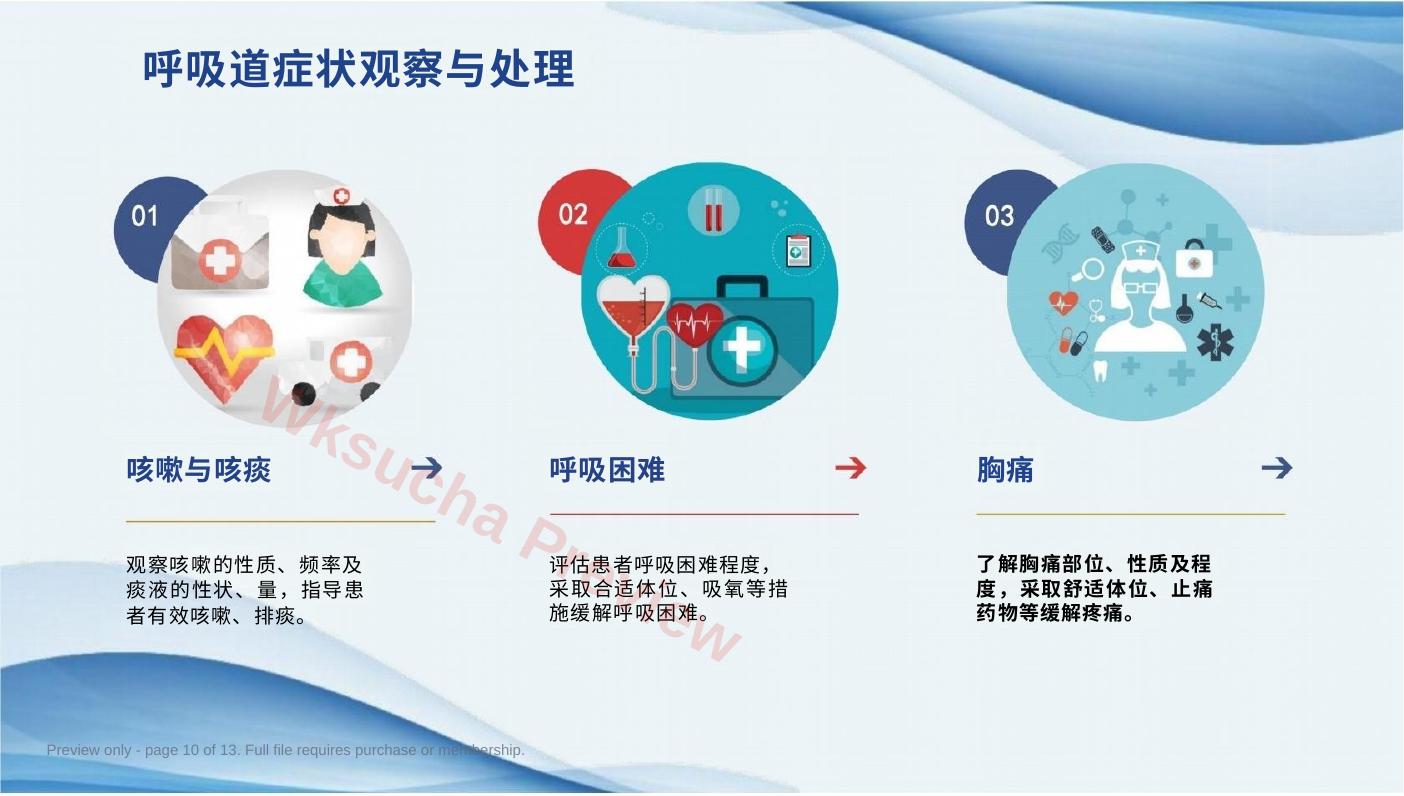 呼吸道症状观察与处理

01

咳嗽与咳痰

观察咳嗽的性质、频率及痰液的性状、量，指导患者有效咳嗽、排痰。

02

呼吸困难

评估患者呼吸困难程度，采取合适体位、吸氧等措施缓解呼吸困难。

03

胸痛

了解胸痛部位、性质及程度，采取舒适体位、止痛药物等缓解疼痛。

Wksucha Preview

Preview only - page 10 of 13. Full file requires purchase or membership.